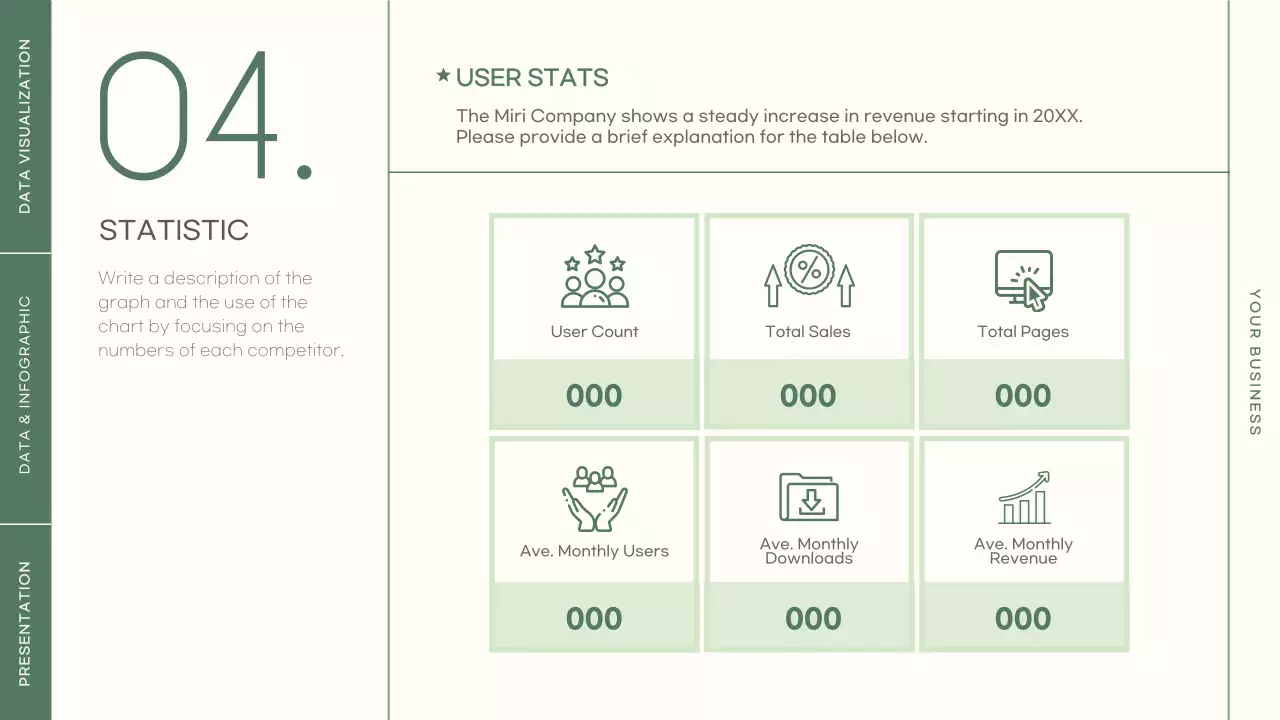 DATA VISUALIZATION

DATA & INFOGRAPHIC

PRESENTATION

04.

STATISTIC

Write a description of the graph and the use of the chart by focusing on the numbers of each competitor.

★ USER STATS

The Miri Company shows a steady increase in revenue starting in 20XX. Please provide a brief explanation for the table below.

User Count
000

Total Sales
000

Total Pages
000

Ave. Monthly Users
000

Ave. Monthly Downloads
000

Ave. Monthly Revenue
000

YOUR BUSINESS